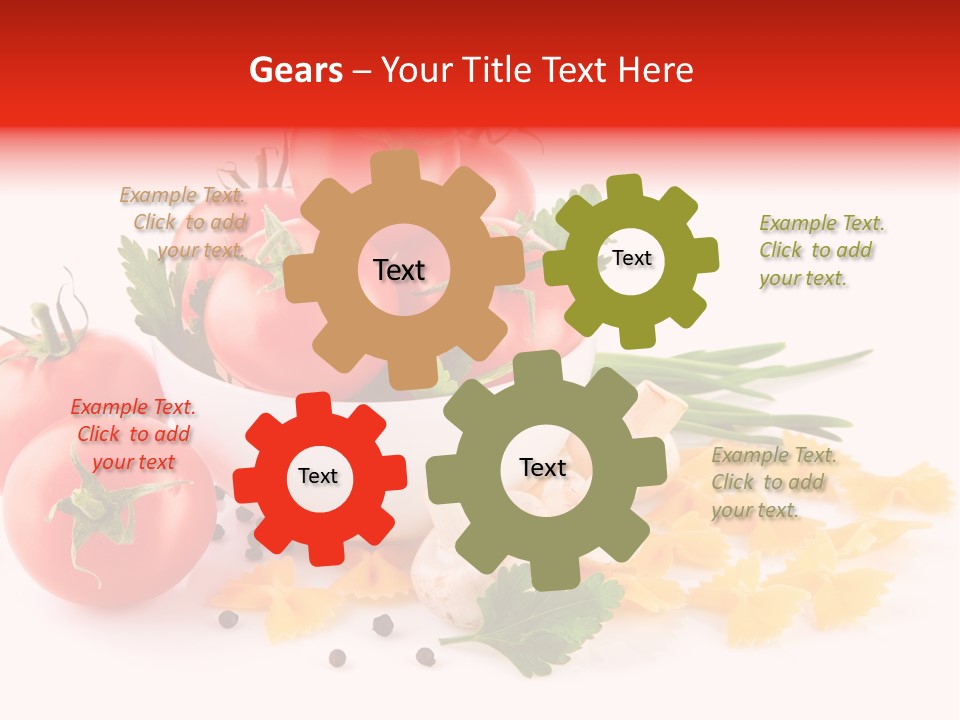 Gears – Your Title Text Here

Example Text. Click to add your text.

Text

Text

Example Text. Click to add your text.

Example Text. Click to add your text

Text

Text

Example Text. Click to add your text.